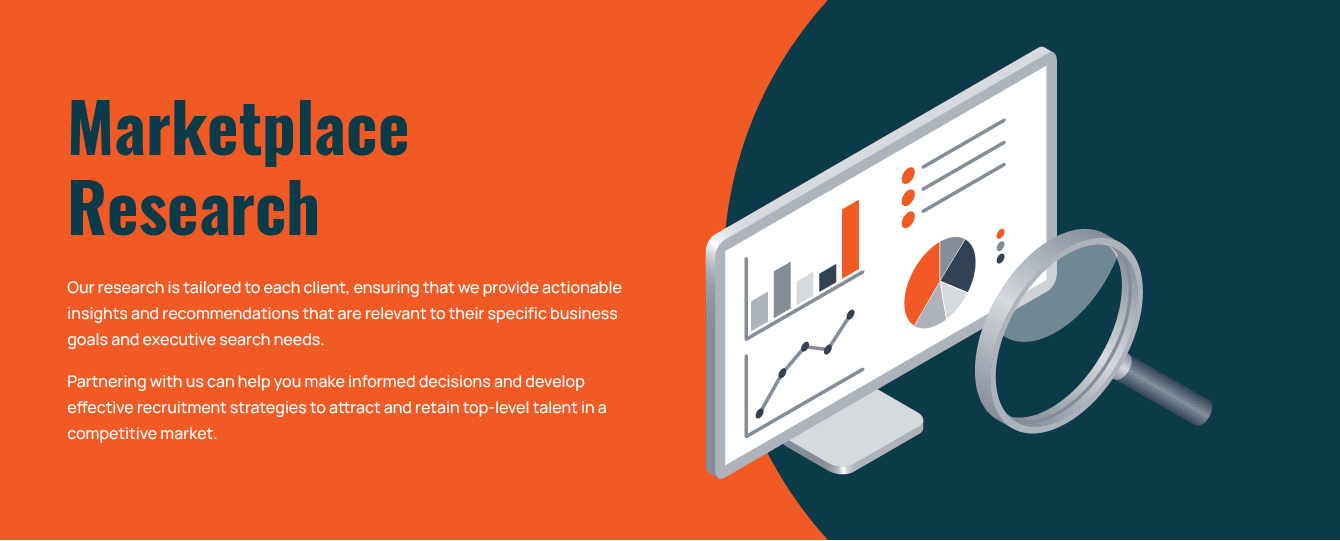 Marketplace Research

Our research is tailored to each client, ensuring that we provide actionable insights and recommendations that are relevant to their specific business goals and executive search needs.

Partnering with us can help you make informed decisions and develop effective recruitment strategies to attract and retain top-level talent in a competitive market.